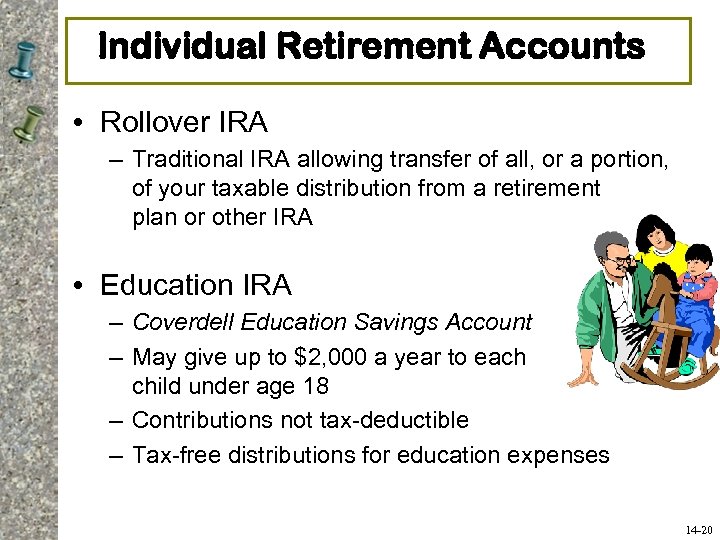 Individual Retirement Accounts

• Rollover IRA
– Traditional IRA allowing transfer of all, or a portion, of your taxable distribution from a retirement plan or other IRA

• Education IRA
– Coverdell Education Savings Account
– May give up to \$2,000 a year to each child under age 18
– Contributions not tax-deductible
– Tax-free distributions for education expenses

14-20